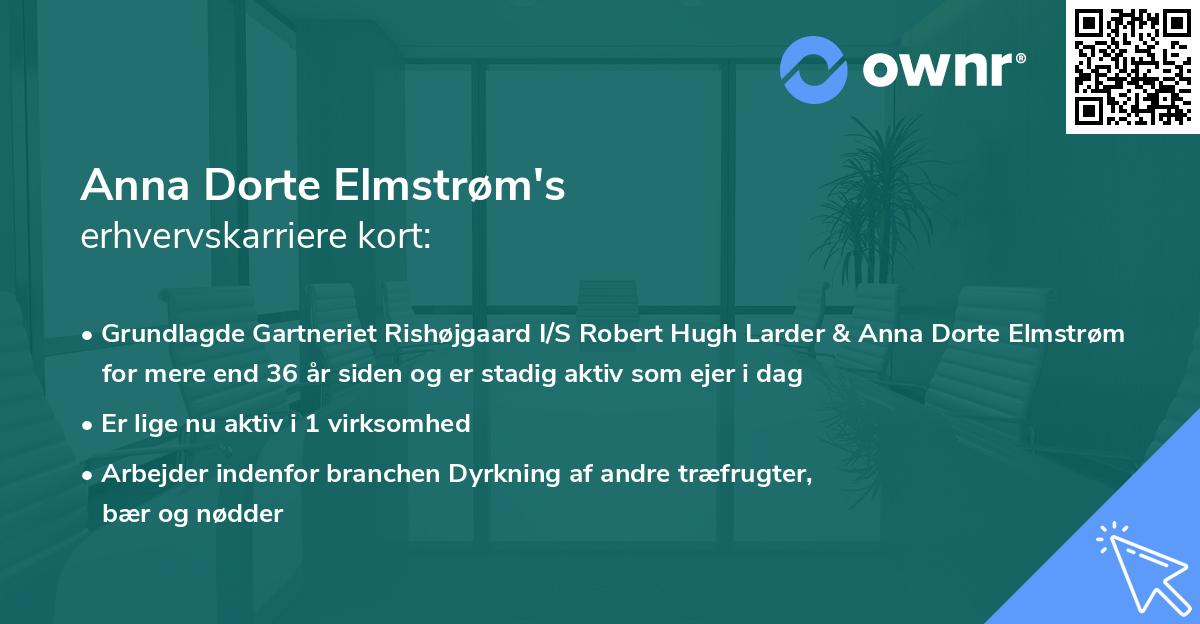 ownr®

Anna Dorte Elmstrøm's
erhvervskarriere kort:

• Grundlagde Gartneriet Rishøjgaard I/S Robert Hugh Larder & Anna Dorte Elmstrøm for mere end 36 år siden og er stadig aktiv som ejer i dag

• Er lige nu aktiv i 1 virksomhed

• Arbejder indenfor branchen Dyrkning af andre træfrugter, bær og nødder